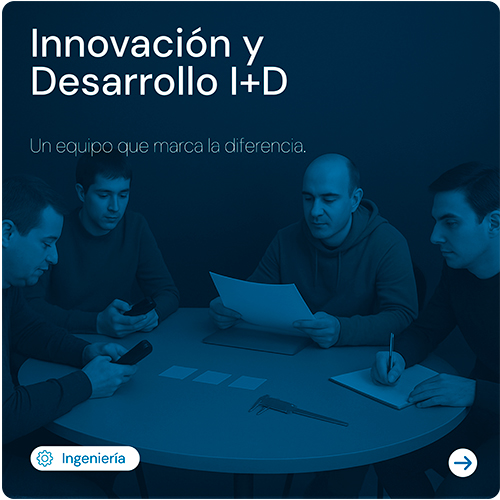 Innovación y Desarrollo I+D

Un equipo que marca la diferencia.

Ingeniería